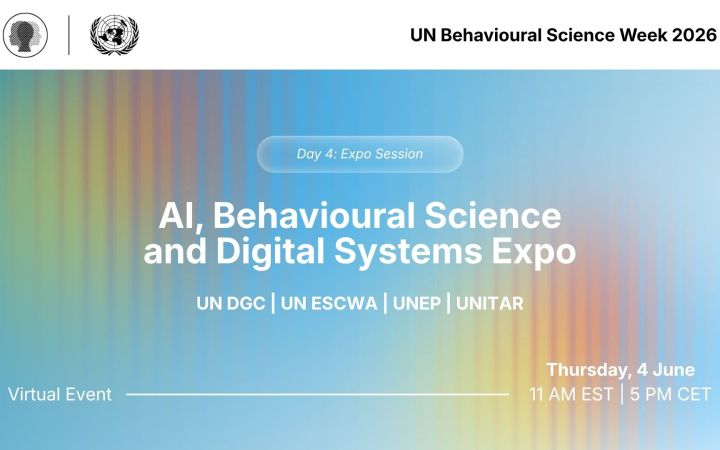 UN Behavioural Science Week 2026

Day 4: Expo Session

AI, Behavioural Science and Digital Systems Expo

UN DGC | UN ESCWA | UNEP | UNITAR

Virtual Event

Thursday, 4 June
11 AM EST | 5 PM CET